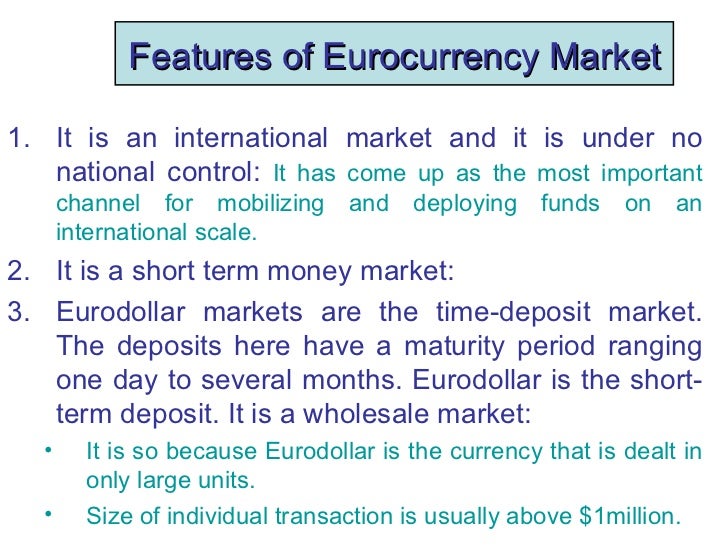 Features of Eurocurrency Market

1. It is an international market and it is under no national control: It has come up as the most important channel for mobilizing and deploying funds on an international scale.

2. It is a short term money market:

3. Eurodollar markets are the time-deposit market. The deposits here have a maturity period ranging one day to several months. Eurodollar is the short-term deposit. It is a wholesale market:

• It is so because Eurodollar is the currency that is dealt in only large units.

• Size of individual transaction is usually above \$1million.